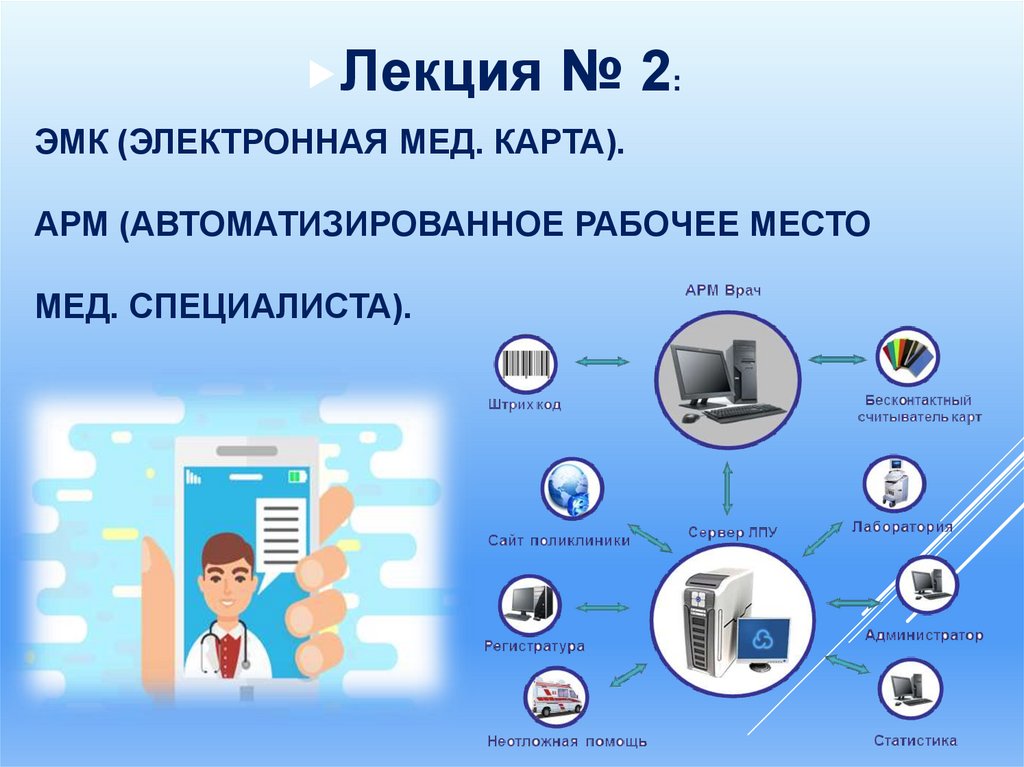 Лекция № 2:

ЭМК (ЭЛЕКТРОННАЯ МЕД. КАРТА).

АРМ (АВТОМАТИЗИРОВАННОЕ РАБОЧЕЕ МЕСТО

МЕД. СПЕЦИАЛИСТА).

АРМ Врач

Штрих код

Бесконтактный считыватель карт

Сайт поликлиники

Сервер ЛПУ

Лаборатория

Регистратура

Администратор

Неотложная помощь

Статистика